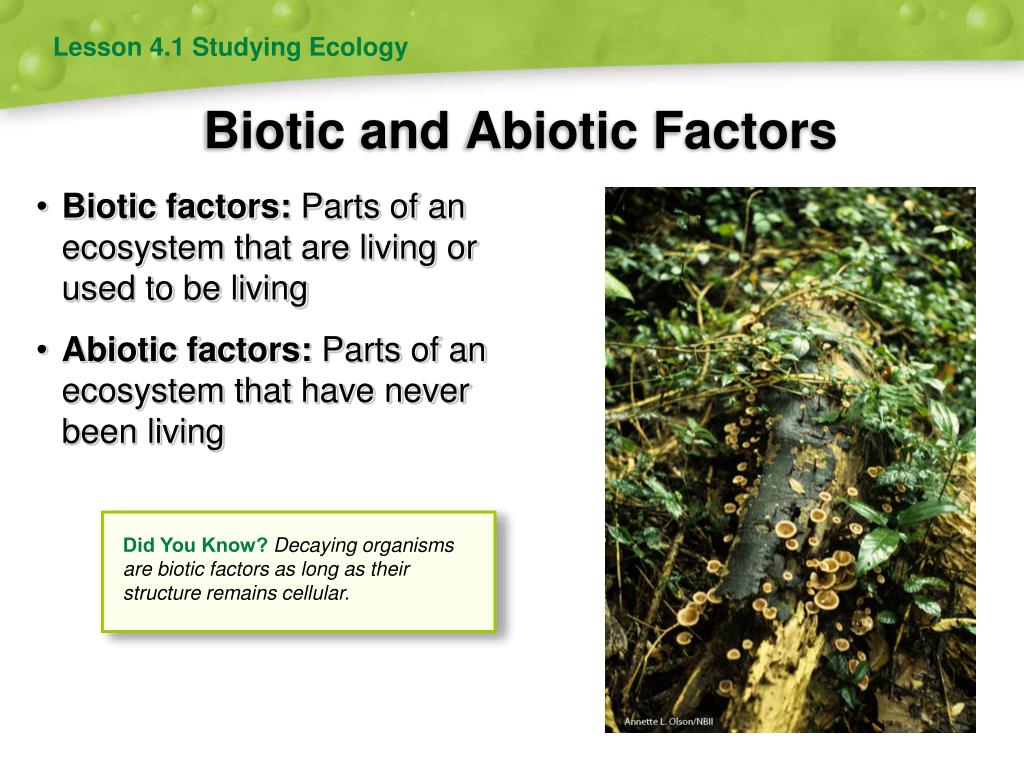 Lesson 4.1 Studying Ecology

Biotic and Abiotic Factors

• Biotic factors: Parts of an ecosystem that are living or used to be living

• Abiotic factors: Parts of an ecosystem that have never been living

Did You Know? Decaying organisms are biotic factors as long as their structure remains cellular.

Annette L. Olson/NBII